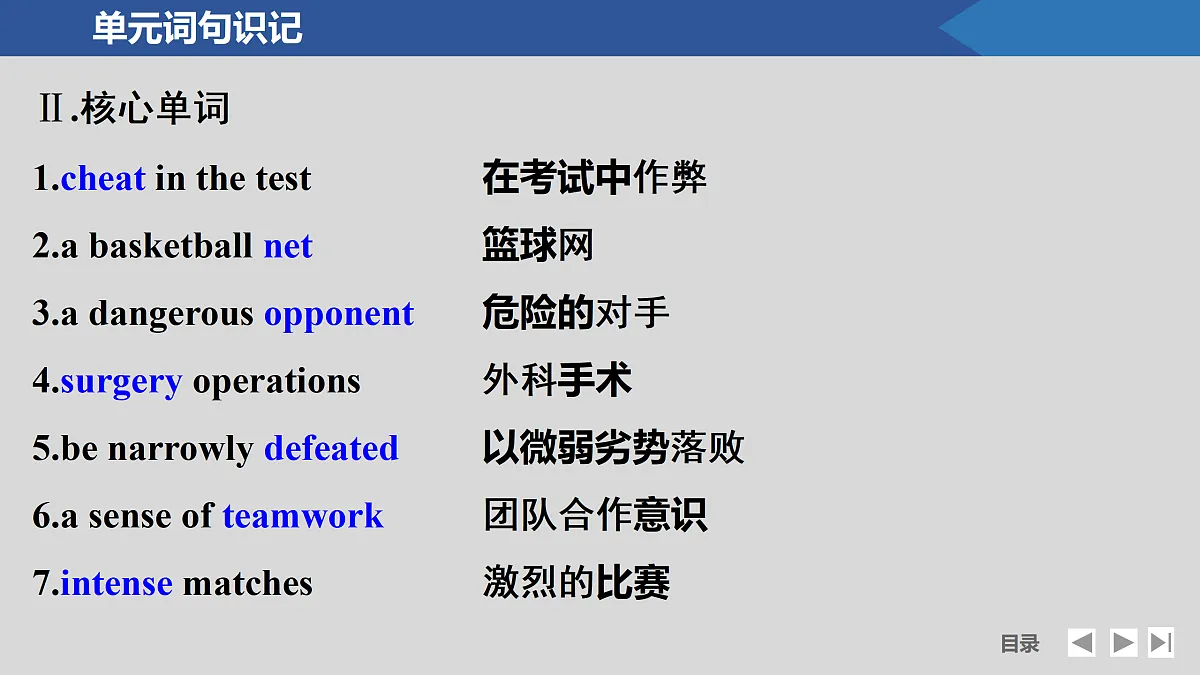 单元词句识记

Ⅱ.核心单词

1.cheat in the test　　在考试中作弊

2.a basketball net　　篮球网

3.a dangerous opponent　　危险的对手

4.surgery operations　　外科手术

5.be narrowly defeated　　以微弱劣势落败

6.a sense of teamwork　　团队合作意识

7.intense matches　　激烈的比赛

目录